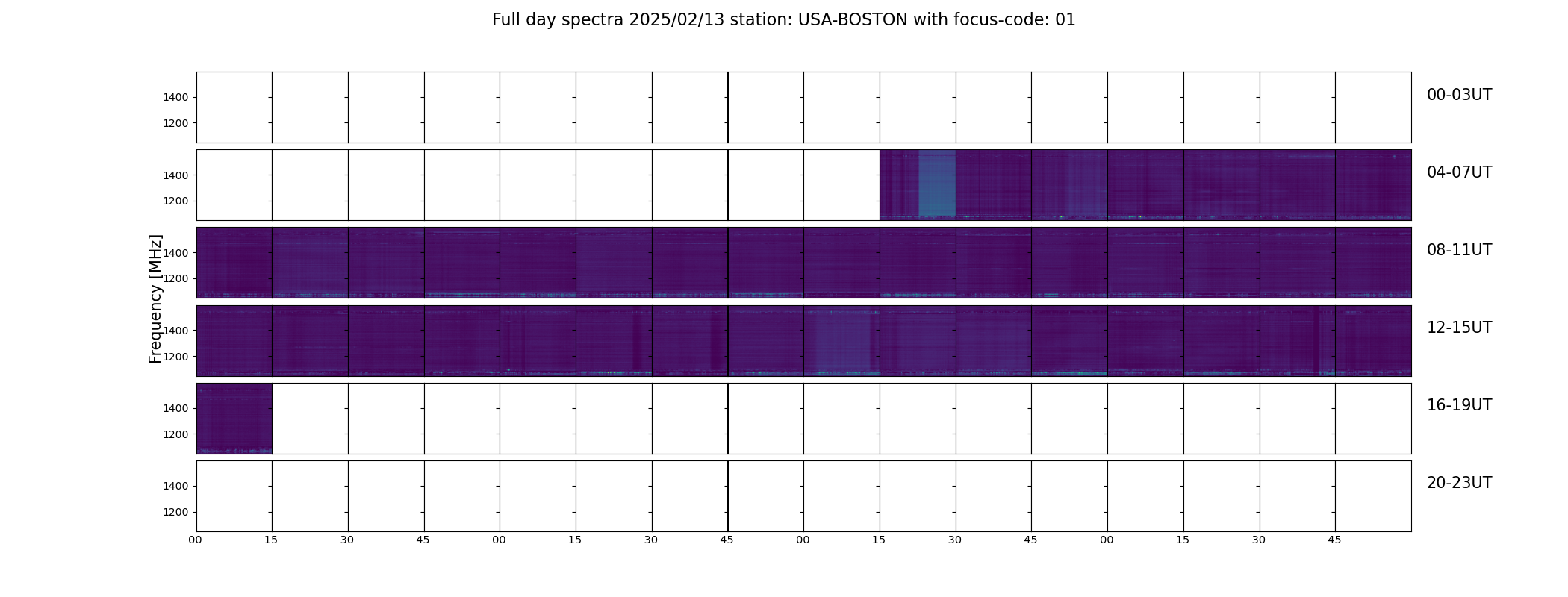 Full day spectra 2025/02/13 station: USA-BOSTON with focus-code: 01

Frequency [MHz]

1400
1200
00-03UT

1400
1200
04-07UT

1400
1200
08-11UT

1400
1200
12-15UT

1400
1200
16-19UT

1400
1200
20-23UT

00 15 30 45 00 15 30 45 00 15 30 45 00 15 30 45